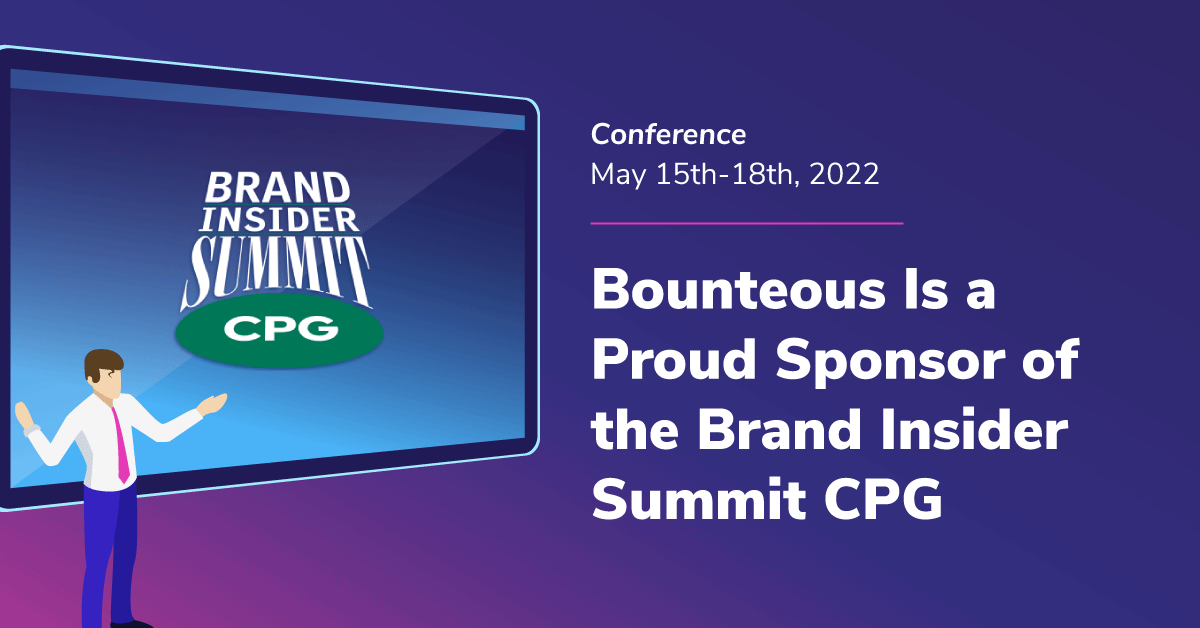 BRAND INSIDER SUMMIT
CPG

Conference
May 15th-18th, 2022

Bounteous Is a Proud Sponsor of the Brand Insider Summit CPG